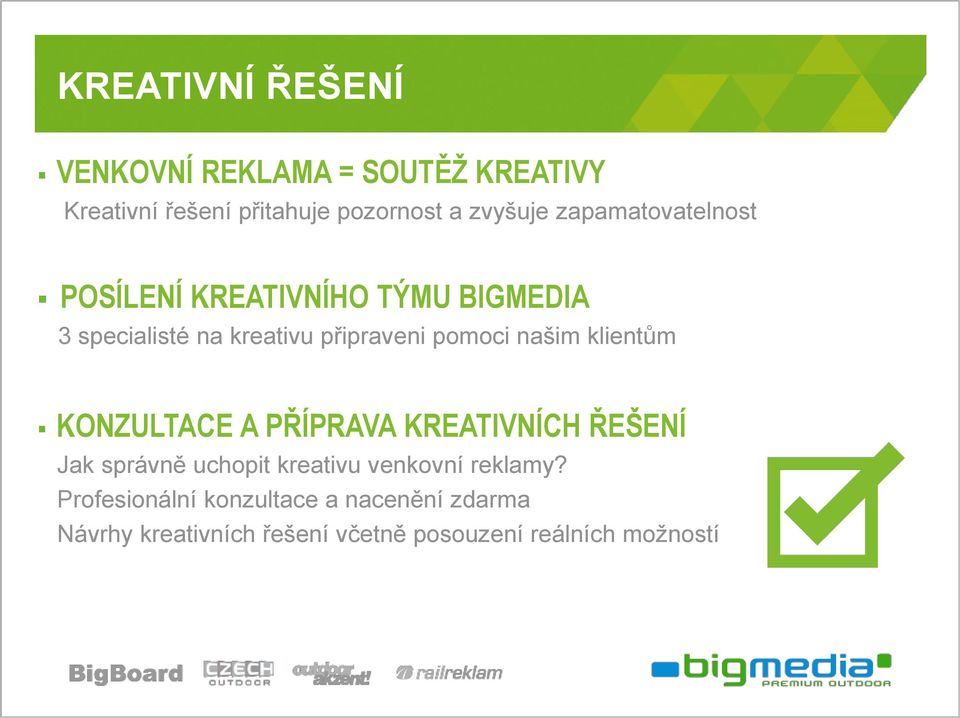 KREATIVNÍ ŘEŠENÍ

▪ VENKOVNÍ REKLAMA = SOUTĚŽ KREATIVY

Kreativní řešení přitahuje pozornost a zvyšuje zapamatovatelnost

▪ POSÍLENÍ KREATIVNÍHO TÝMU BIGMEDIA

3 specialisté na kreativu připraveni pomoci našim klientům

▪ KONZULTACE A PŘÍPRAVA KREATIVNÍCH ŘEŠENÍ

Jak správně uchopit kreativu venkovní reklamy?

Profesionální konzultace a nacenění zdarma

Návrhy kreativních řešení včetně posouzení reálních možností

BigBoard CZECH OUTDOOR outdoor akzent! railreklam bigmedia PREMIUM OUTDOOR